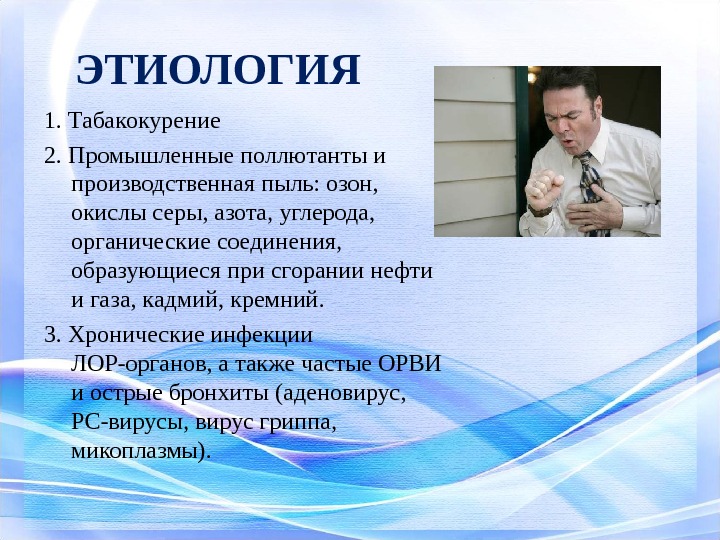 ЭТИОЛОГИЯ

1. Табакокурение

2. Промышленные поллютанты и производственная пыль: озон, окислы серы, азота, углерода, органические соединения, образующиеся при сгорании нефти и газа, кадмий, кремний.

3. Хронические инфекции ЛОР-органов, а также частые ОРВИ и острые бронхиты (аденовирус, РС-вирусы, вирус гриппа, микоплазмы).